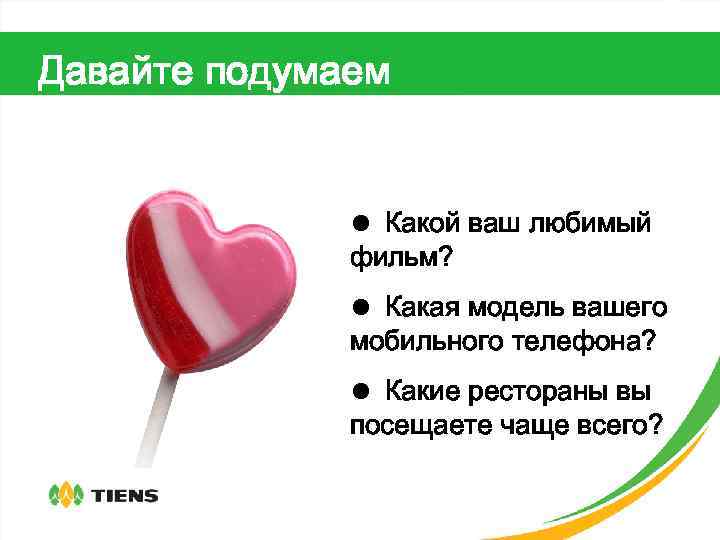 Давайте подумаем

● Какой ваш любимый фильм?

● Какая модель вашего мобильного телефона?

● Какие рестораны вы посещаете чаще всего?

TIENS